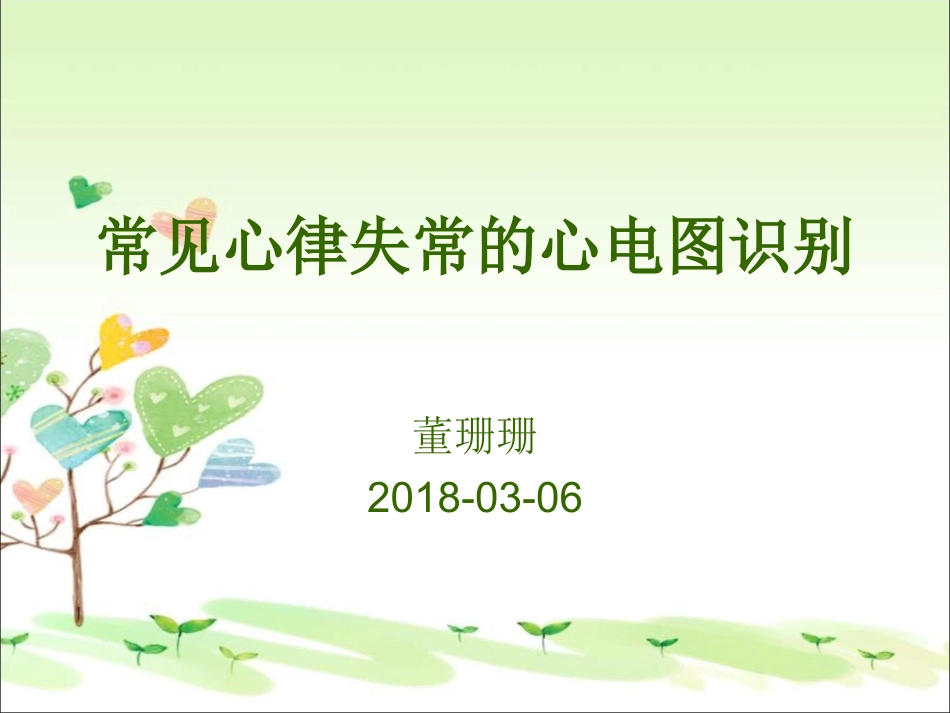 常见心律失常的心电图识别

董珊珊
2018-03-06